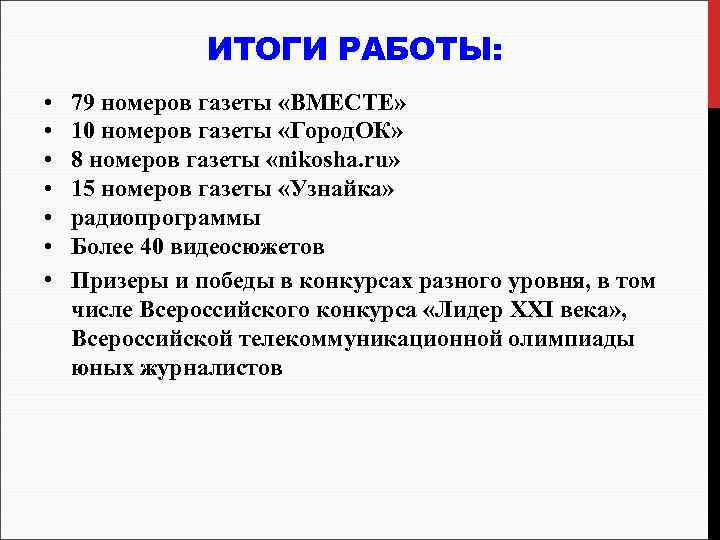 ИТОГИ РАБОТЫ:

• 79 номеров газеты «ВМЕСТЕ»
• 10 номеров газеты «ГородОК»
• 8 номеров газеты «nikosha.ru»
• 15 номеров газеты «Узнайка»
• радиопрограммы
• Более 40 видеосюжетов
• Призеры и победы в конкурсах разного уровня, в том числе Всероссийского конкурса «Лидер XXI века», Всероссийской телекоммуникационной олимпиады юных журналистов